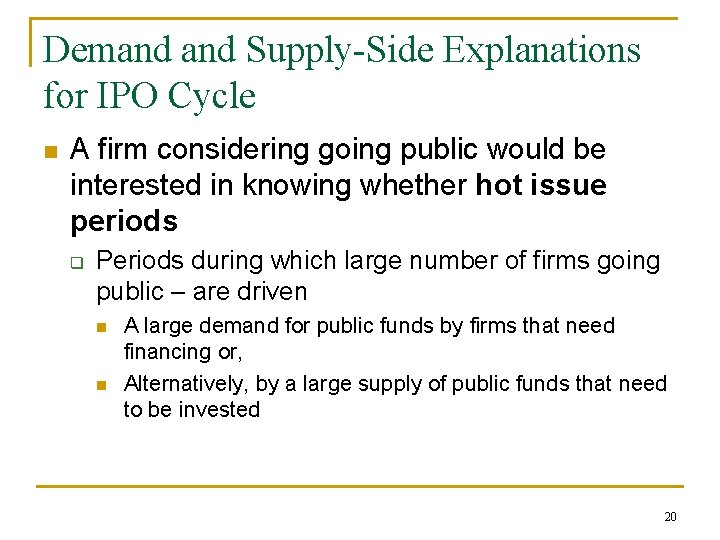 Demand and Supply-Side Explanations for IPO Cycle

A firm considering going public would be interested in knowing whether hot issue periods

Periods during which large number of firms going public – are driven

A large demand for public funds by firms that need financing or,

Alternatively, by a large supply of public funds that need to be invested

20